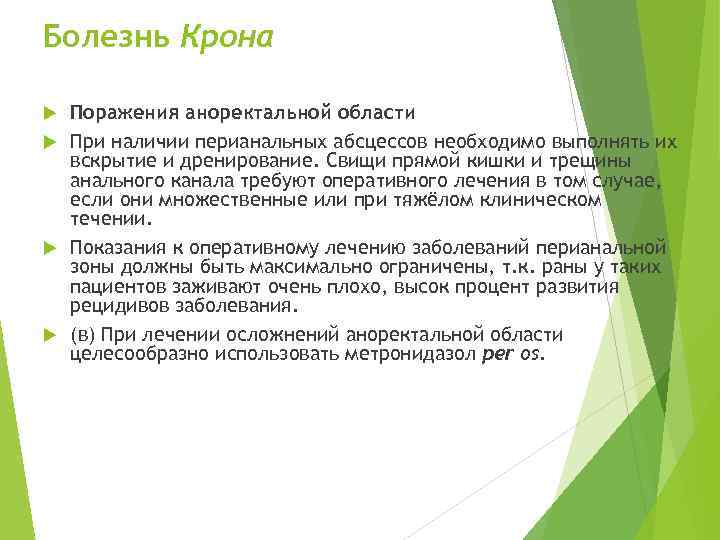 Болезнь Крона

Поражения аноректальной области

При наличии перианальных абсцессов необходимо выполнять их вскрытие и дренирование. Свищи прямой кишки и трещины анального канала требуют оперативного лечения в том случае, если они множественные или при тяжёлом клиническом течении.

Показания к оперативному лечению заболеваний перианальной зоны должны быть максимально ограничены, т.к. раны у таких пациентов заживают очень плохо, высок процент развития рецидивов заболевания.

(в) При лечении осложнений аноректальной области целесообразно использовать метронидазол per os.